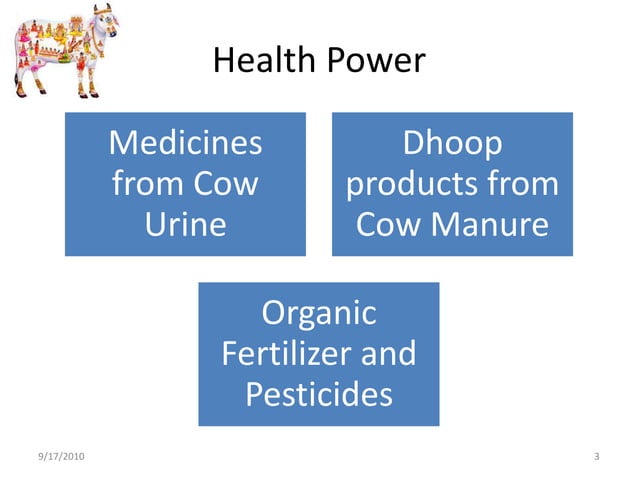 Health Power

Medicines from Cow Urine

Dhoop products from Cow Manure

Organic Fertilizer and Pesticides

9/17/2010

3